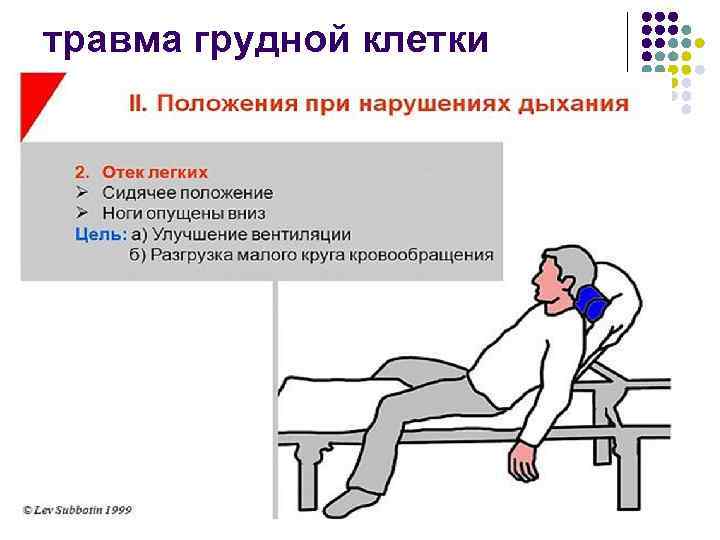 травма грудной клетки

II. Положения при нарушениях дыхания

2. Отек легких
➢ Сидячее положение
➢ Ноги опущены вниз
Цель: а) Улучшение вентиляции
б) Разгрузка малого круга кровообращения

© Lev Subbotin 1999